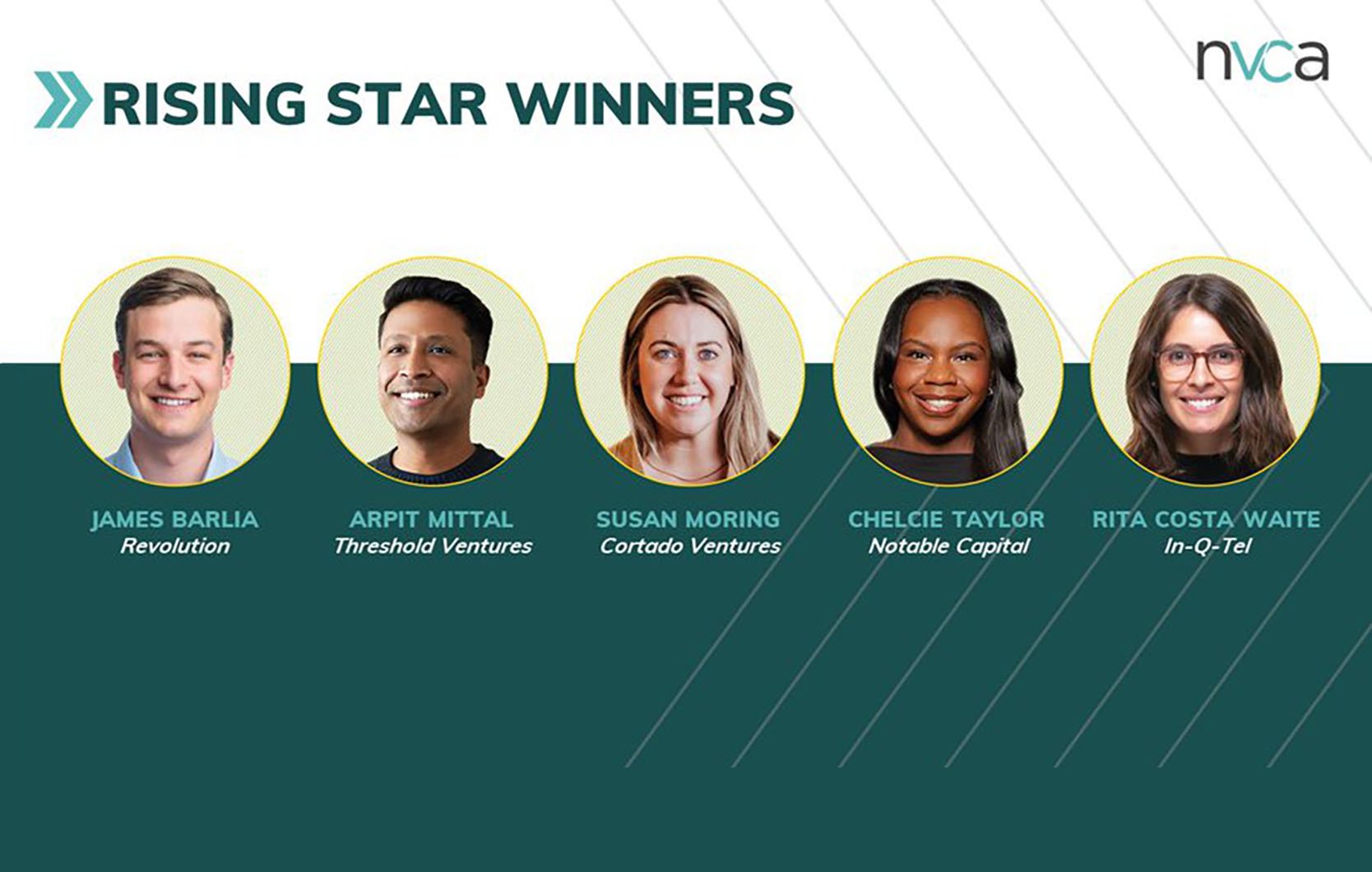 nvca

RISING STAR WINNERS

JAMES BARLIA
Revolution

ARPIT MITTAL
Threshold Ventures

SUSAN MORING
Cortado Ventures

CHELCIE TAYLOR
Notable Capital

RITA COSTA WAITE
In-Q-Tel